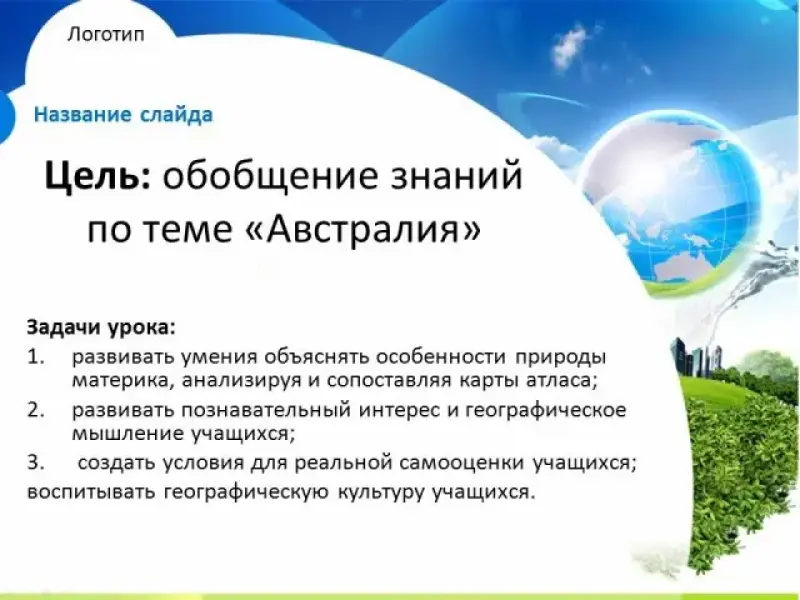 Логотип

Название слайда

Цель: обобщение знаний по теме «Австралия»

Задачи урока:
1. развивать умения объяснять особенности природы материка, анализируя и сопоставляя карты атласа;
2. развивать познавательный интерес и географическое мышление учащихся;
3. создать условия для реальной самооценки учащихся;
воспитывать географическую культуру учащихся.